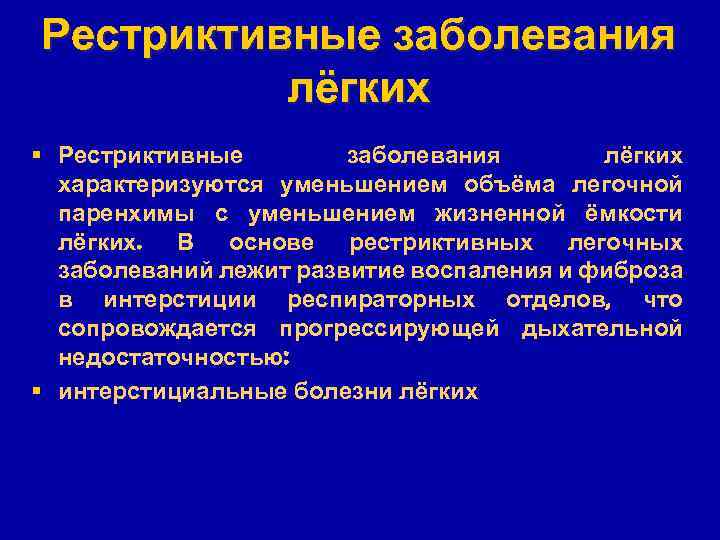 Рестриктивные заболевания лёгких

▪ Рестриктивные заболевания лёгких характеризуются уменьшением объёма легочной паренхимы с уменьшением жизненной ёмкости лёгких. В основе рестриктивных легочных заболеваний лежит развитие воспаления и фиброза в интерстиции респираторных отделов, что сопровождается прогрессирующей дыхательной недостаточностью:

▪ интерстициальные болезни лёгких